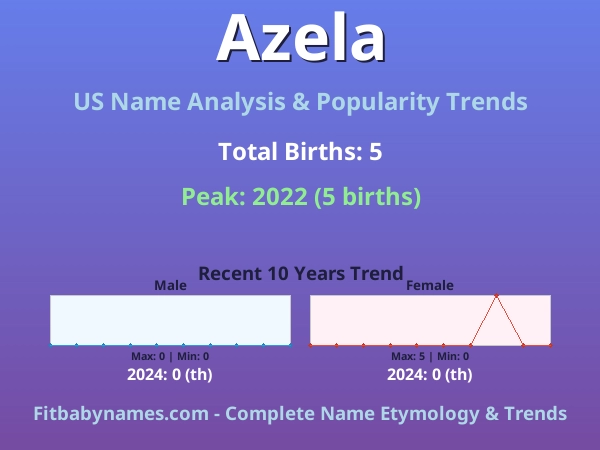 Azela

US Name Analysis & Popularity Trends

Total Births: 5

Peak: 2022 (5 births)

Recent 10 Years Trend

Male

Max: 0 | Min: 0

2024: 0 (th)

Female

Max: 5 | Min: 0

2024: 0 (th)

Fitbabynames.com - Complete Name Etymology & Trends